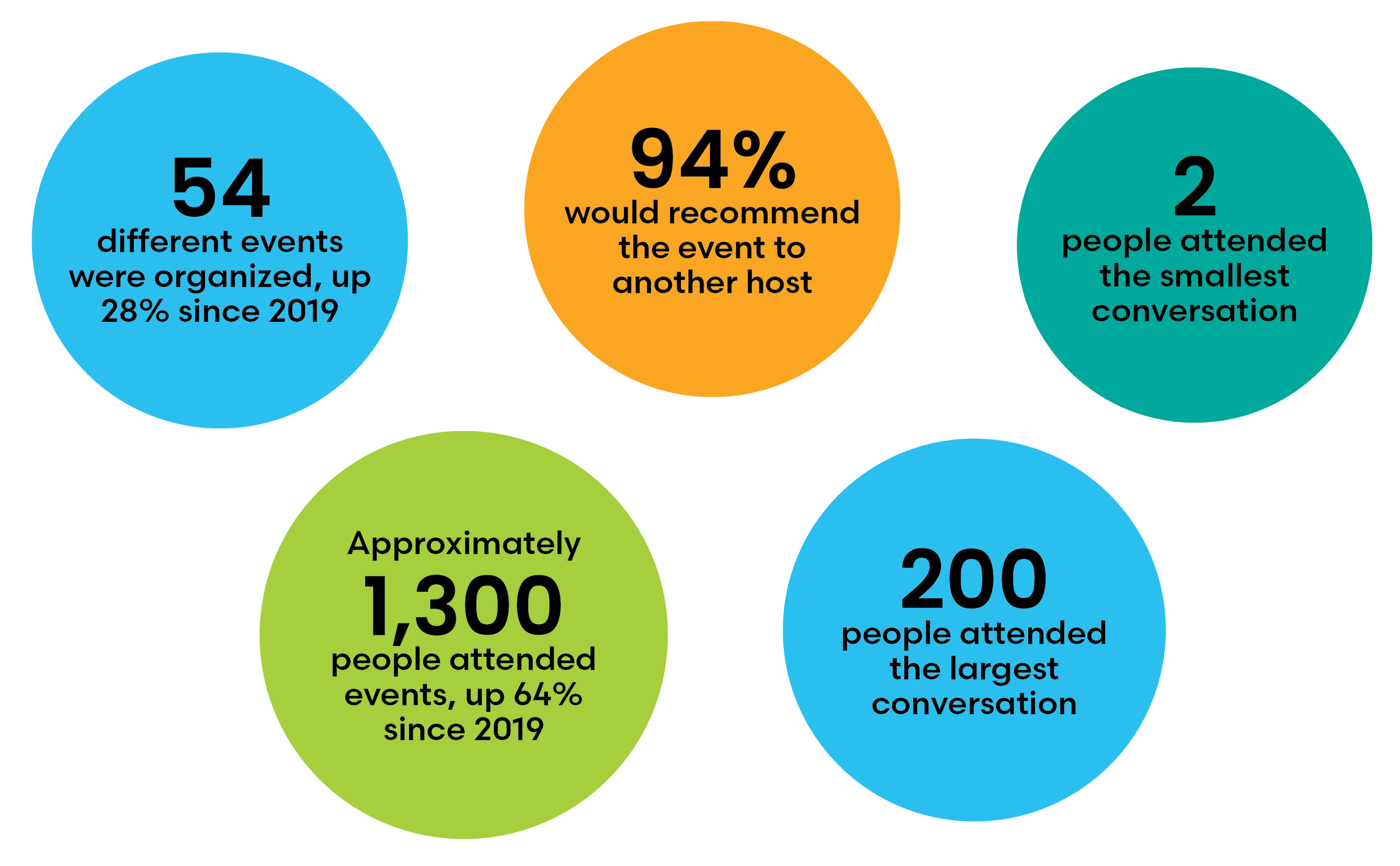 54
different events were organized, up 28% since 2019

94%
would recommend the event to another host

2
people attended the smallest conversation

Approximately
1,300
people attended events, up 64% since 2019

200
people attended the largest conversation